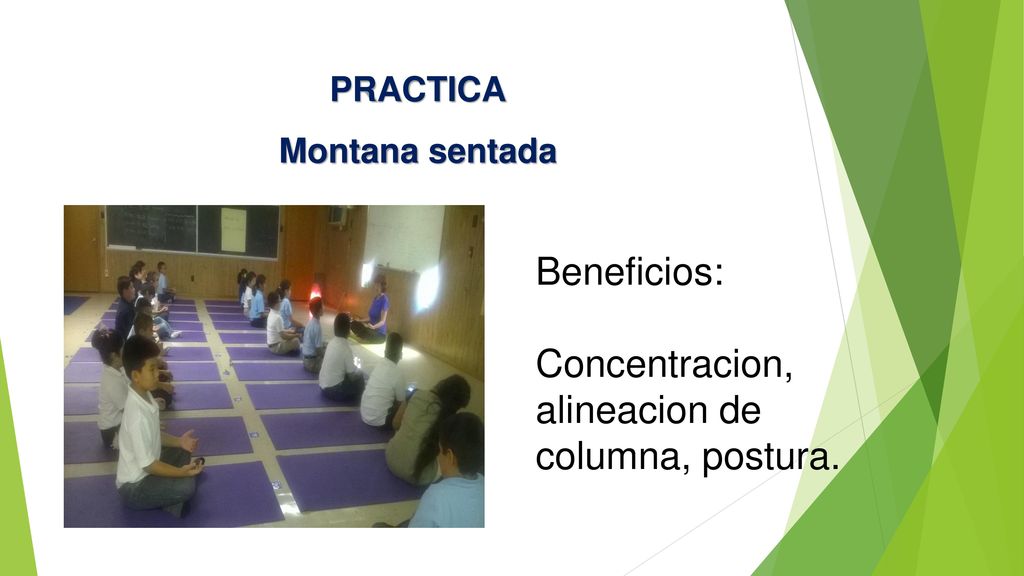 PRACTICA
Montana sentada

Beneficios:

Concentracion, alineacion de columna, postura.